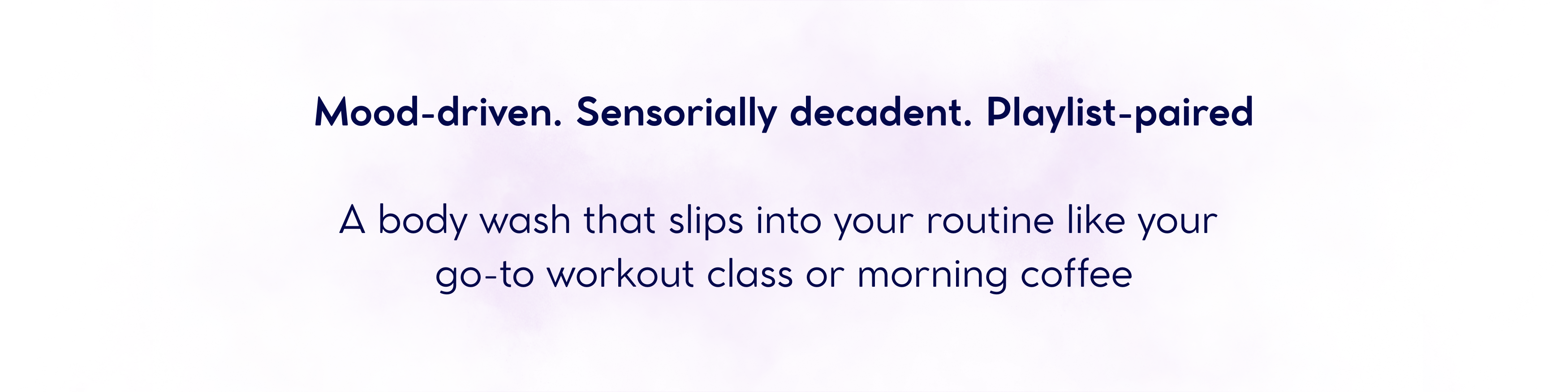 Mood-driven. Sensorially decadent. Playlist-paired

A body wash that slips into your routine like your go-to workout class or morning coffee